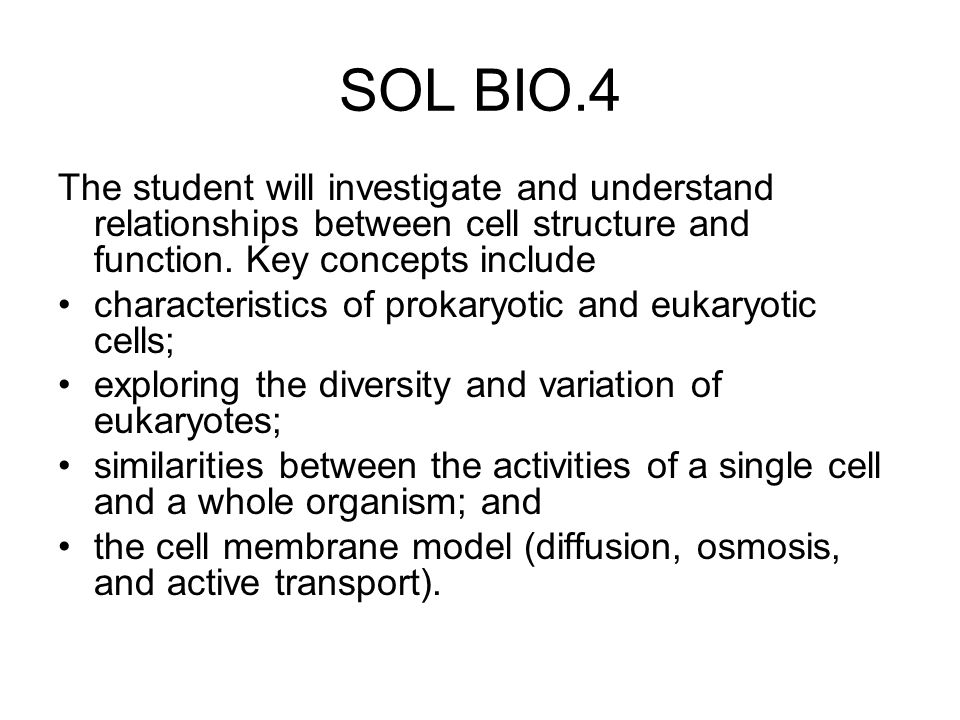 SOL BIO.4

The student will investigate and understand relationships between cell structure and function. Key concepts include

• characteristics of prokaryotic and eukaryotic cells;
• exploring the diversity and variation of eukaryotes;
• similarities between the activities of a single cell and a whole organism; and
• the cell membrane model (diffusion, osmosis, and active transport).